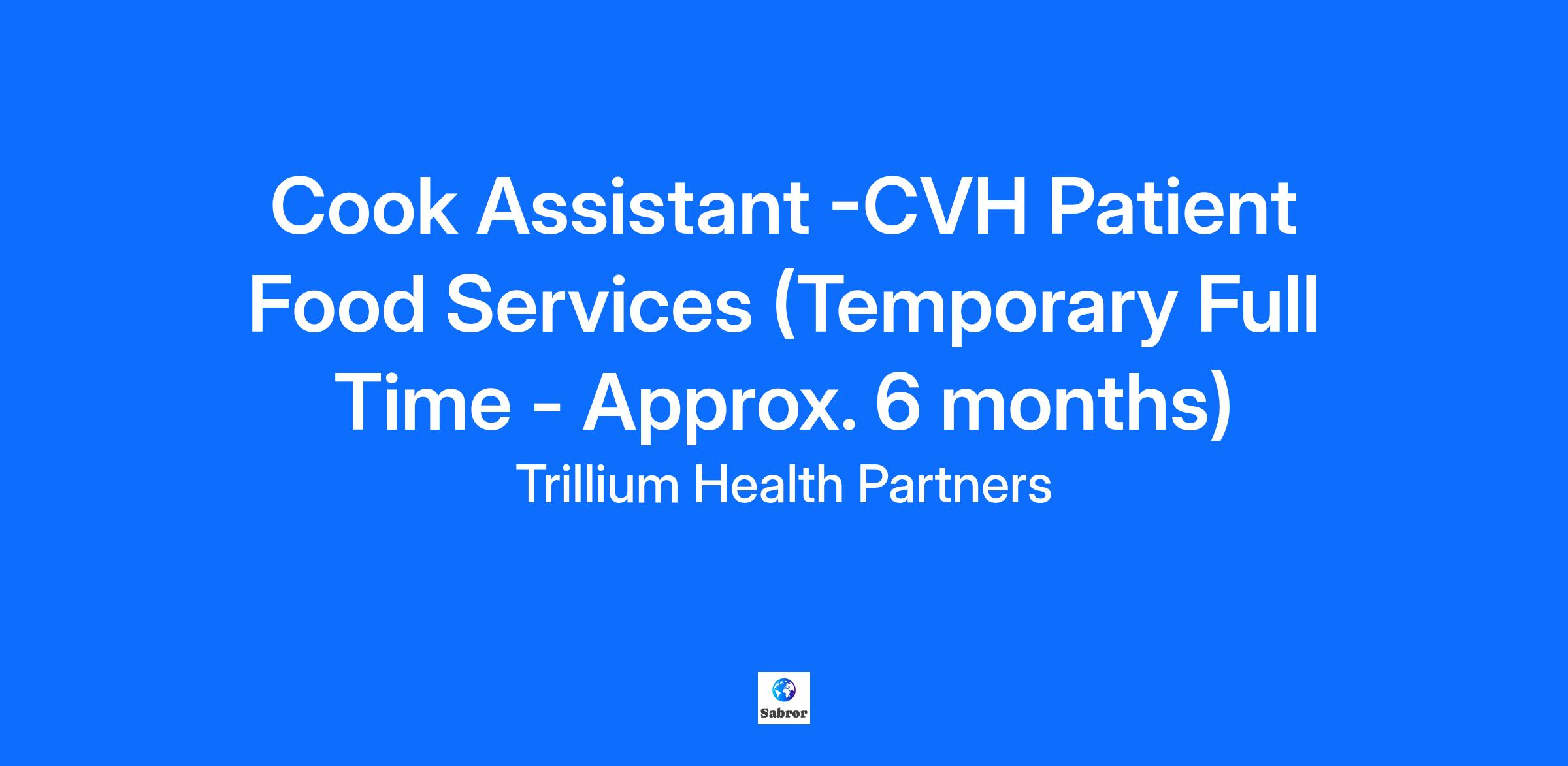 Cook Assistant -CVH Patient Food Services (Temporary Full Time - Approx. 6 months)

Trillium Health Partners

Sabror